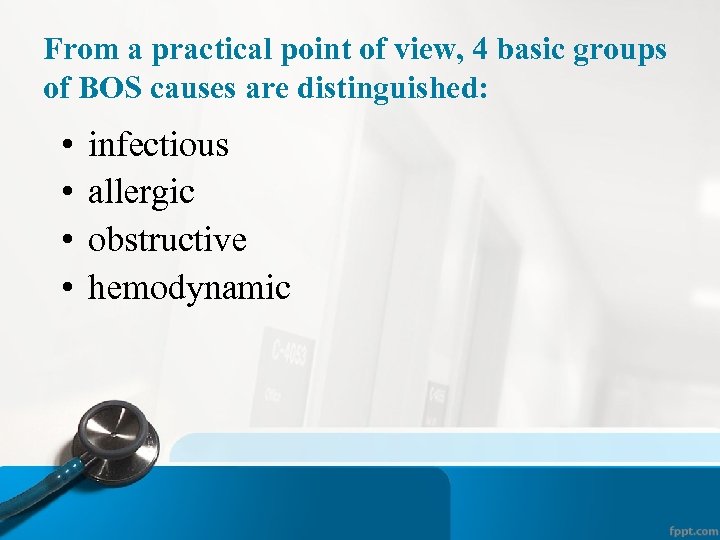 From a practical point of view, 4 basic groups of BOS causes are distinguished:

• infectious
• allergic
• obstructive
• hemodynamic

C-4053

fppt.com